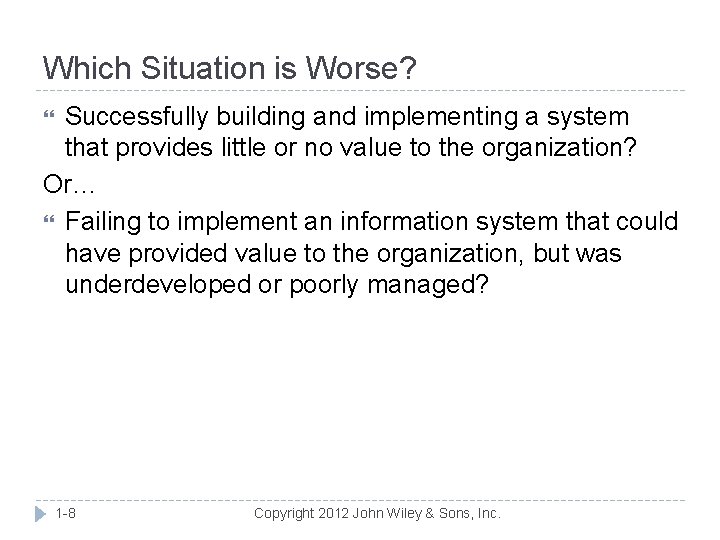 Which Situation is Worse?

Successfully building and implementing a system that provides little or no value to the organization?

Or…

Failing to implement an information system that could have provided value to the organization, but was underdeveloped or poorly managed?

1-8

Copyright 2012 John Wiley & Sons, Inc.